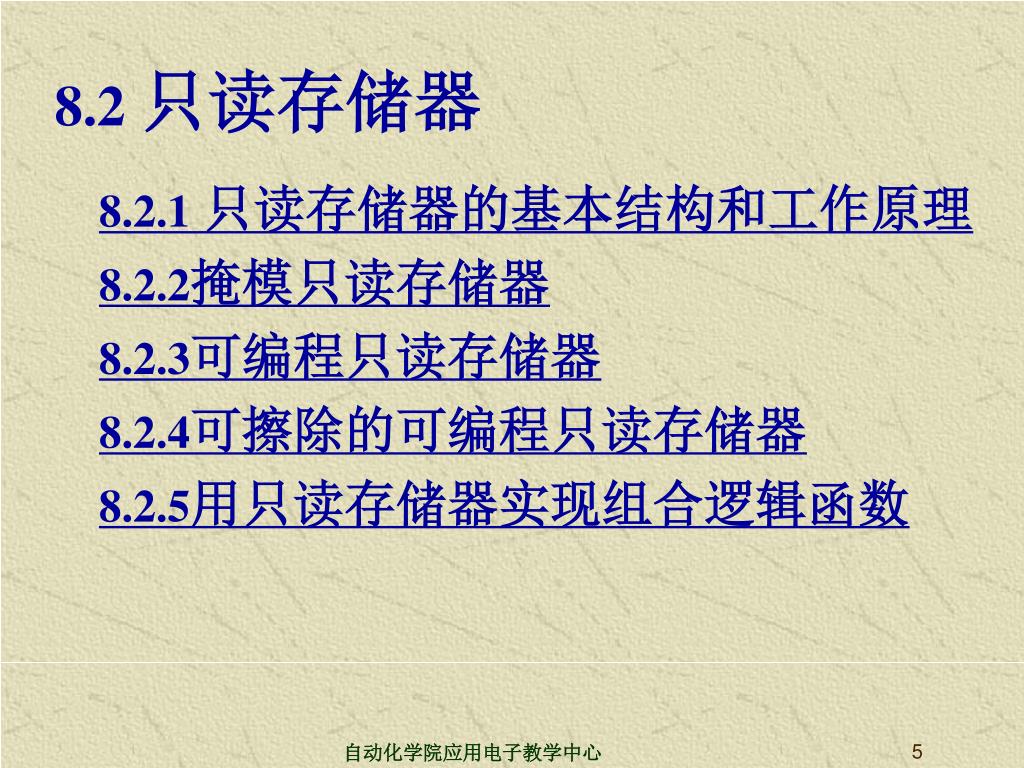 8.2 只读存储器

8.2.1 只读存储器的基本结构和工作原理

8.2.2掩模只读存储器

8.2.3可编程只读存储器

8.2.4可擦除的可编程只读存储器

8.2.5用只读存储器实现组合逻辑函数

自动化学院应用电子教学中心

5